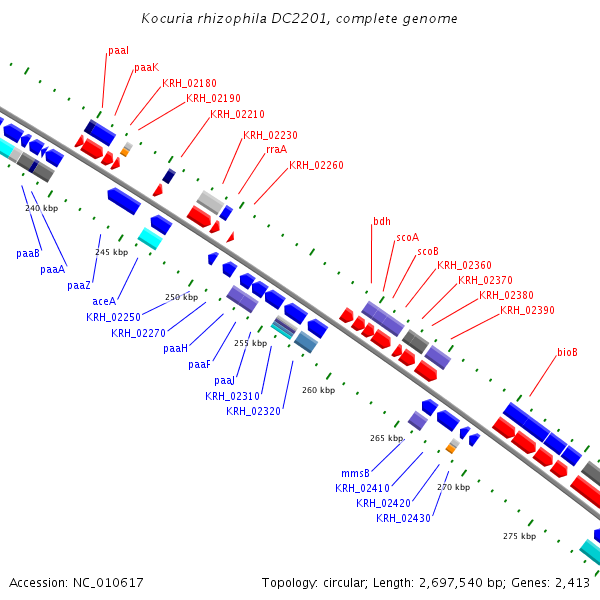 Kocuria rhizophila DC2201, complete genome

paaI
paaK
KRH_02180
KRH_02190
KRH_02210
KRH_02230
rraA
KRH_02260
bdh
scoA
scoB
KRH_02360
KRH_02370
KRH_02380
KRH_02390
bioB

240 kbp
245 kbp
250 kbp
255 kbp
260 kbp
265 kbp
270 kbp
275 kbp

paaB
paaA
paaZ
aceA
KRH_02250
KRH_02270
paaH
paaF
paaJ
KRH_02310
KRH_02320
mmsB
KRH_02410
KRH_02420
KRH_02430

Accession: NC_010617
Topology: circular; Length: 2,697,540 bp; Genes: 2,413